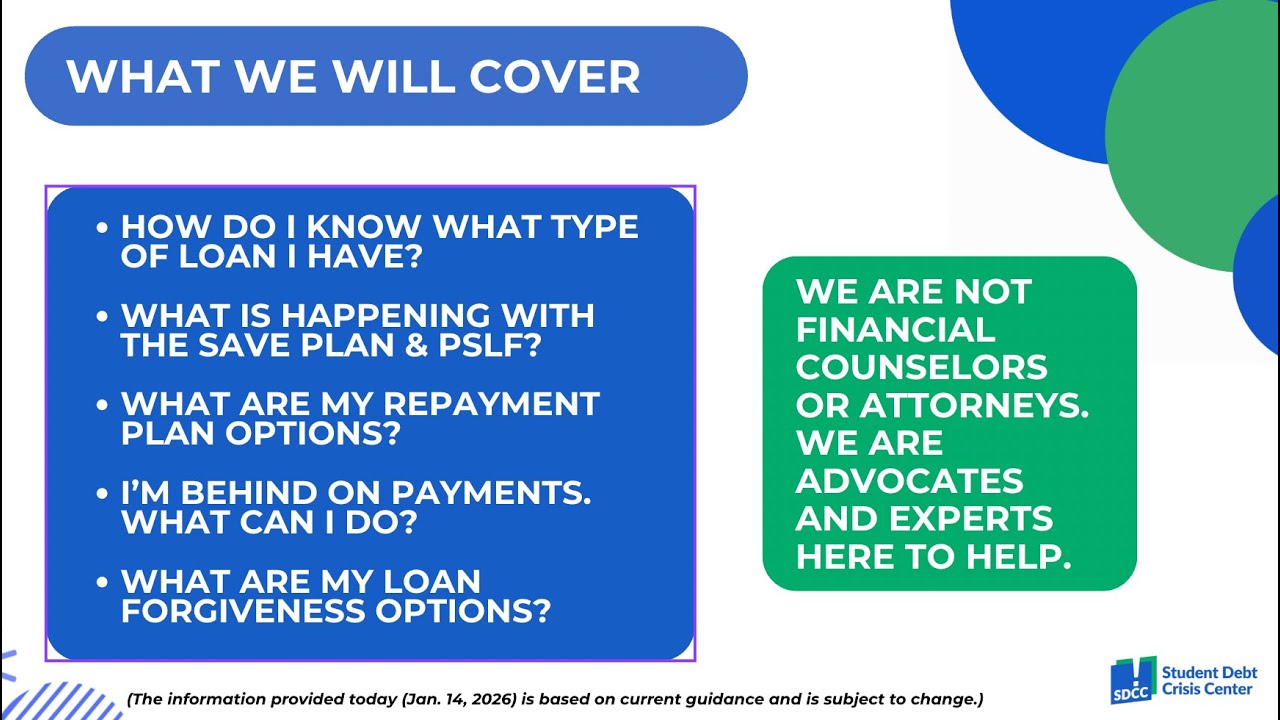 WHAT WE WILL COVER

• HOW DO I KNOW WHAT TYPE OF LOAN I HAVE?

• WHAT IS HAPPENING WITH THE SAVE PLAN & PSLF?

• WHAT ARE MY REPAYMENT PLAN OPTIONS?

• I'M BEHIND ON PAYMENTS. WHAT CAN I DO?

• WHAT ARE MY LOAN FORGIVENESS OPTIONS?

WE ARE NOT FINANCIAL COUNSELORS OR ATTORNEYS. WE ARE ADVOCATES AND EXPERTS HERE TO HELP.

(The information provided today (Jan. 14, 2026) is based on current guidance and is subject to change.)

SDCC Student Debt Crisis Center